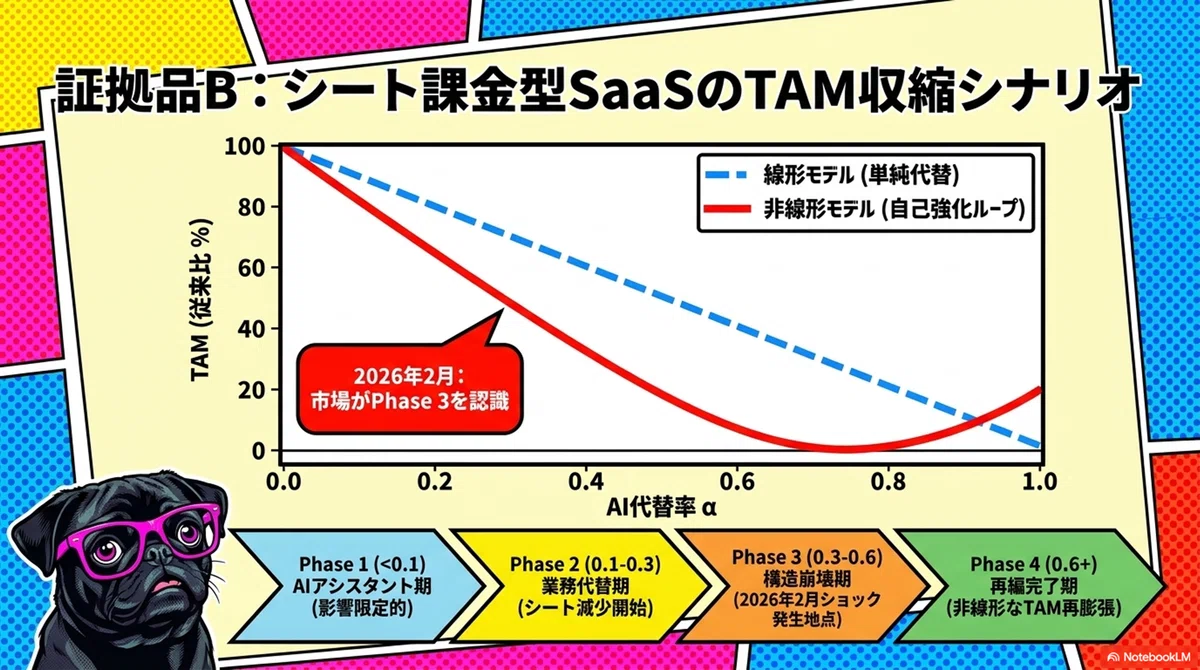 証拠品B：シート課金型SaaSのTAM収縮シナリオ

線形モデル (単純代替)
非線形モデル (自己強化ループ)

TAM (従来比 %)

100
80
60
40
20
0

2026年2月：
市場がPhase 3を認識

0.0
0.2
0.4
0.6
0.8
1.0

AI代替率 α

Phase 1 (<0.1)
AIアシスタント期
(影響限定的)

Phase 2 (0.1-0.3)
業務代替期
(シート減少開始)

Phase 3 (0.3-0.6)
構造崩壊期
(2026年2月ショック発生地点)

Phase 4 (0.6+)
再編完了期
(非線形なTAM再膨張)

NotebookLM